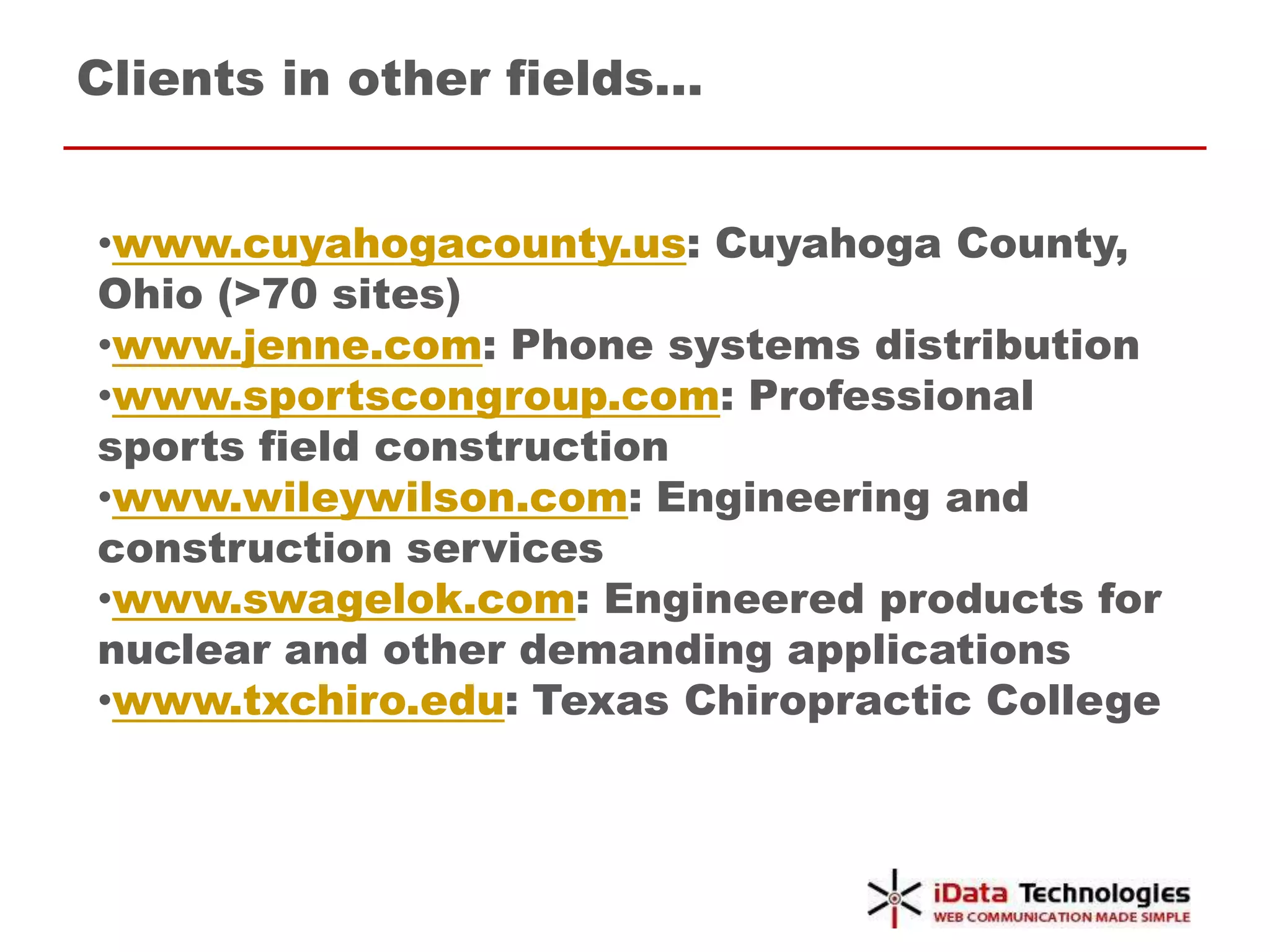 Clients in other fields…

•www.cuyahogacounty.us: Cuyahoga County, Ohio (>70 sites)
•www.jenne.com: Phone systems distribution
•www.sportscongroup.com: Professional sports field construction
•www.wileywilson.com: Engineering and construction services
•www.swagelok.com: Engineered products for nuclear and other demanding applications
•www.txchiro.edu: Texas Chiropractic College

iData Technologies
WEB COMMUNICATION MADE SIMPLE